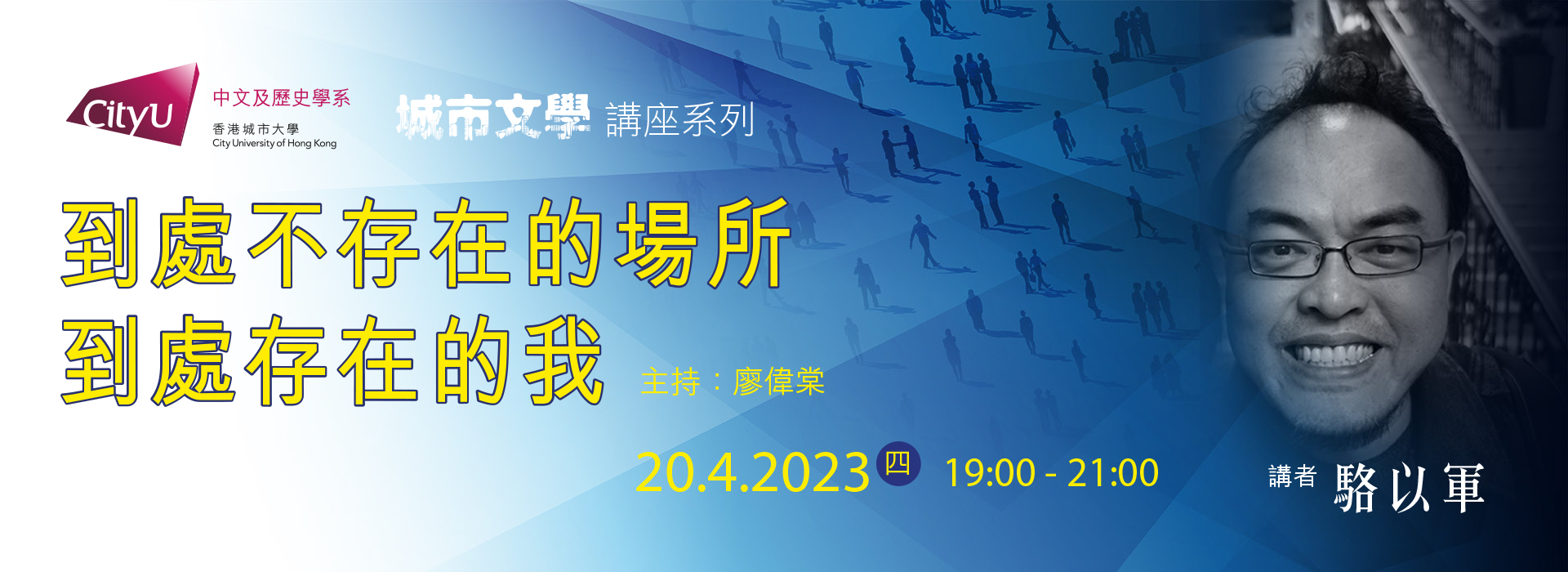 CityU

中文及歷史學系
香港城市大學
City University of Hong Kong

城市文學 講座系列

到處不存在的場所
到處存在的我

主持：廖偉棠

20.4.2023 四 19:00 - 21:00

講者 駱以軍